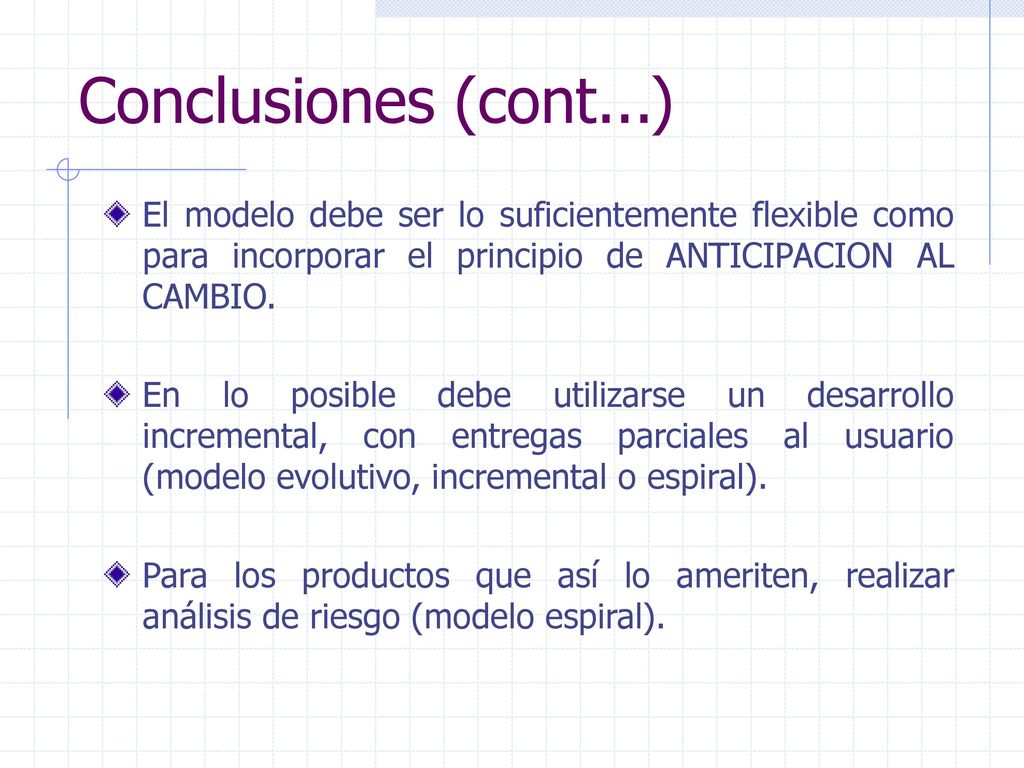 Conclusiones (cont...)

El modelo debe ser lo suficientemente flexible como para incorporar el principio de ANTICIPACION AL CAMBIO.

En lo posible debe utilizarse un desarrollo incremental, con entregas parciales al usuario (modelo evolutivo, incremental o espiral).

Para los productos que así lo ameriten, realizar análisis de riesgo (modelo espiral).